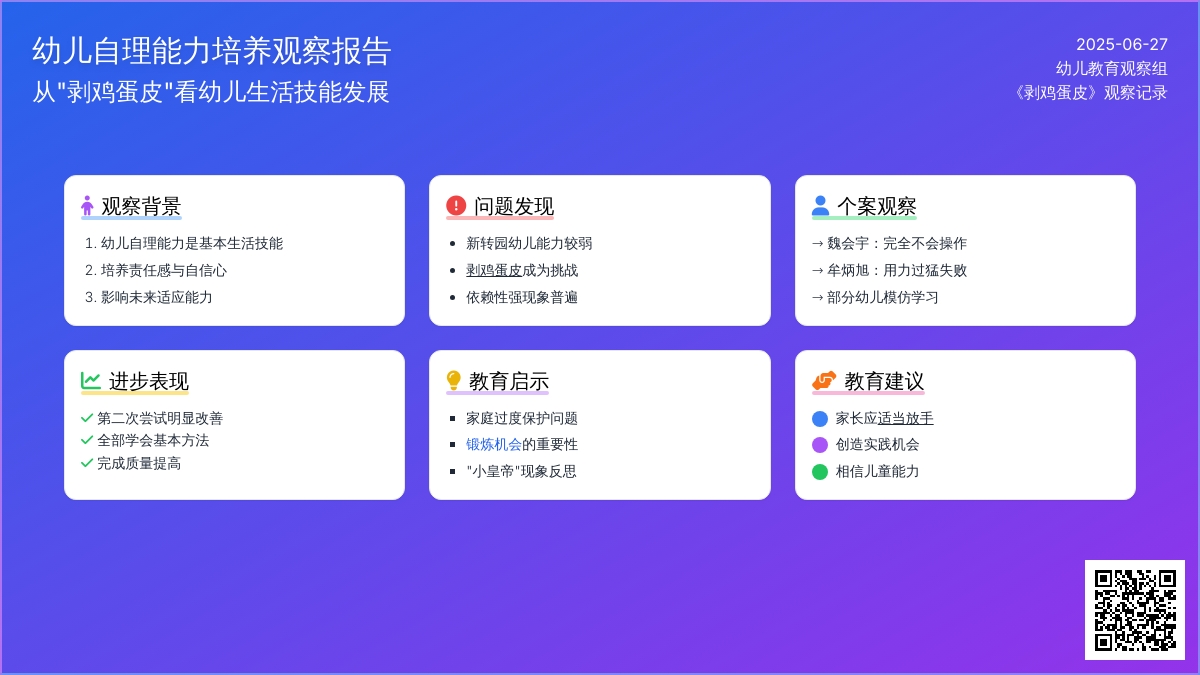 幼儿自理能力培养观察报告
从"剥鸡蛋皮"看幼儿生活技能发展

2025-06-27
幼儿教育观察组
《剥鸡蛋皮》观察记录

观察背景
1. 幼儿自理能力是基本生活技能
2. 培养责任感与自信心
3. 影响未来适应能力

问题发现
• 新转园幼儿能力较弱
• 剥鸡蛋皮成为挑战
• 依赖性强现象普遍

个案观察
→ 魏会宇：完全不会操作
→ 牟炳旭：用力过猛失败
→ 部分幼儿模仿学习

进步表现
✓ 第二次尝试明显改善
✓ 全部学会基本方法
✓ 完成质量提高

教育启示
▪ 家庭过度保护问题
▪ 锻炼机会的重要性
▪ "小皇帝"现象反思

教育建议
家长应适当放手
创造实践机会
相信儿童能力